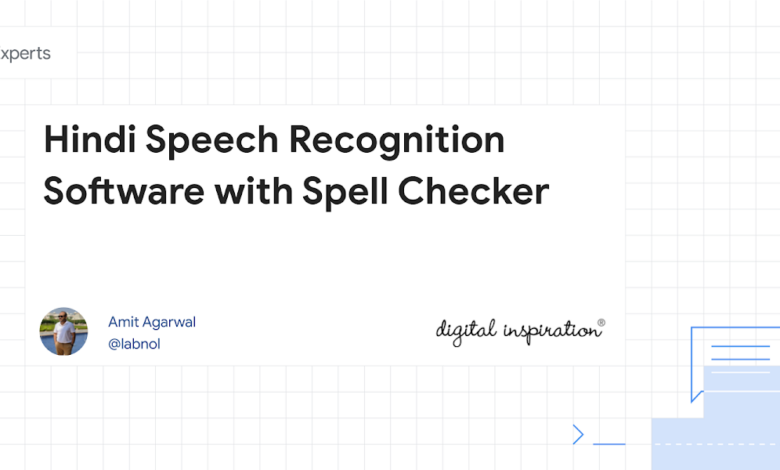 xperts

Hindi Speech Recognition Software with Spell Checker

Amit Agarwal
@labnol

digital inspiration®